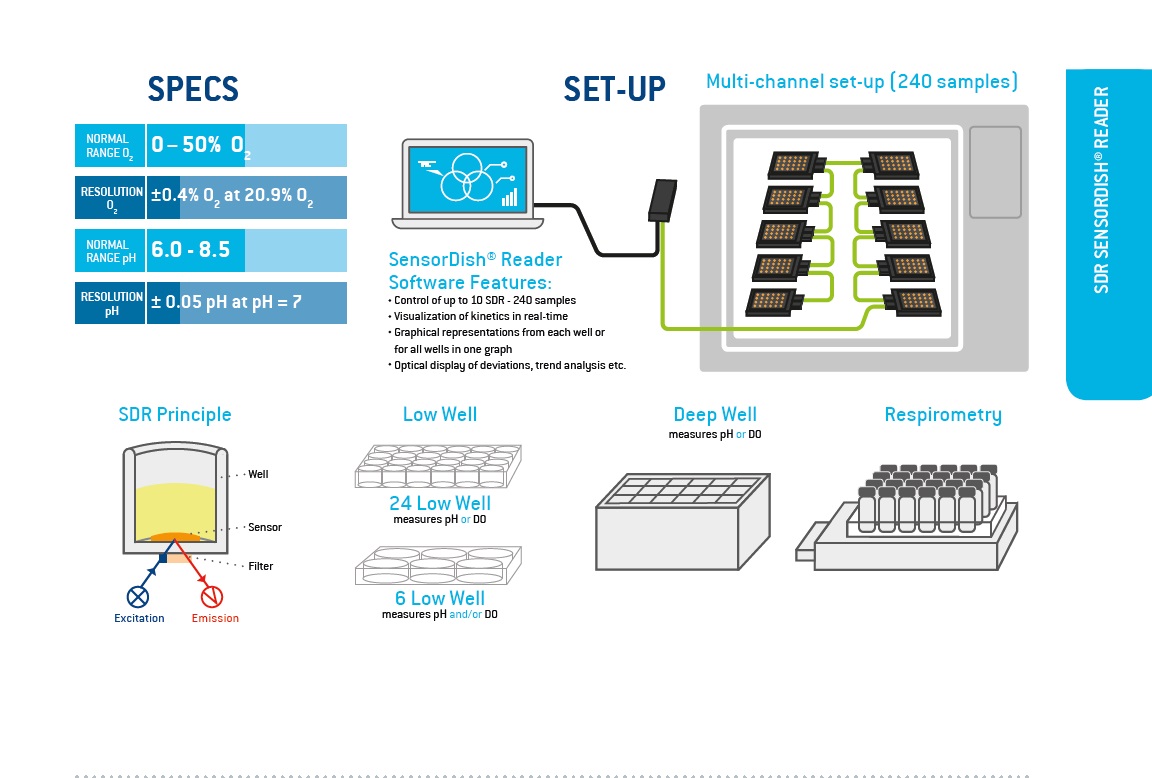 SPECS

| NORMAL RANGE $O_2$ | 0 – 50% $O_2$ |
|---|---|
| RESOLUTION $O_2$ | ±0.4% $O_2$ at 20.9% $O_2$ |
| NORMAL RANGE pH | 6.0 - 8.5 |
| RESOLUTION pH | ± 0.05 pH at pH = 7 |

SET-UP

Multi-channel set-up (240 samples)

SensorDish® Reader Software Features:
• Control of up to 10 SDR - 240 samples
• Visualization of kinetics in real-time
• Graphical representations from each well or for all wells in one graph
• Optical display of deviations, trend analysis etc.

SDR SENSORDISH® READER

SDR Principle

Well
Sensor
Filter
Excitation
Emission

Low Well

24 Low Well
measures pH or DO

6 Low Well
measures pH and/or DO

Deep Well
measures pH or DO

Respirometry